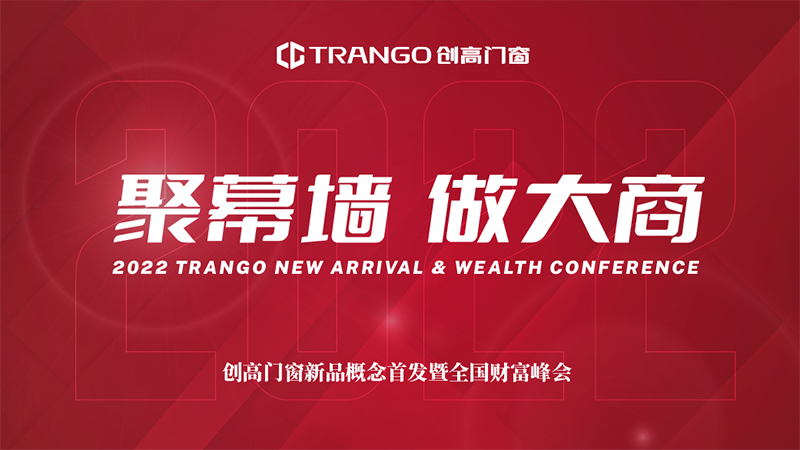 TRANGO 创高门窗

2022

聚幕墙 做大商

2022 TRANGO NEW ARRIVAL & WEALTH CONFERENCE

创高门窗新品概念首发暨全国财富峰会